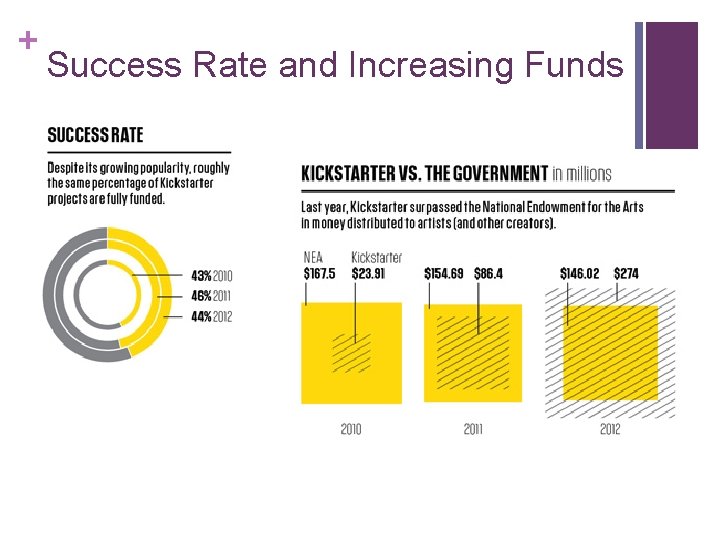 + Success Rate and Increasing Funds

SUCCESS RATE

Despite its growing popularity, roughly the same percentage of Kickstarter projects are fully funded.

43% 2010
46% 2011
44% 2012

KICKSTARTER VS. THE GOVERNMENT in millions

Last year, Kickstarter surpassed the National Endowment for the Arts in money distributed to artists (and other creators).

NEA $167.5
Kickstarter $23.91
$154.69 $86.4
$146.02 $274

2010
2011
2012